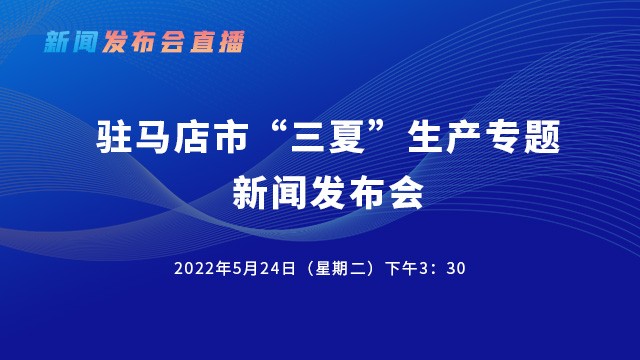 新闻发布会直播

驻马店市“三夏”生产专题
新闻发布会

2022年5月24日（星期二）下午3：30